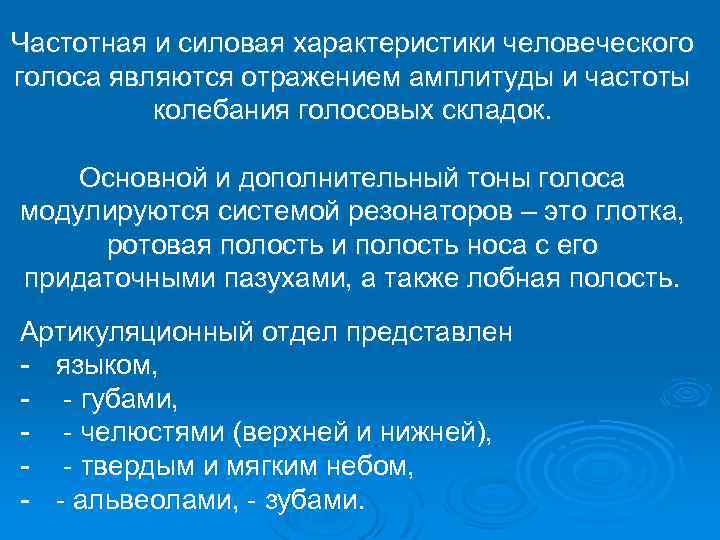 Частотная и силовая характеристики человеческого голоса являются отражением амплитуды и частоты колебания голосовых складок.

Основной и дополнительный тоны голоса модулируются системой резонаторов – это глотка, ротовая полость и полость носа с его придаточными пазухами, а также лобная полость.

Артикуляционный отдел представлен
- языком,
- - губами,
- - челюстями (верхней и нижней),
- - твердым и мягким небом,
- - альвеолами, - зубами.